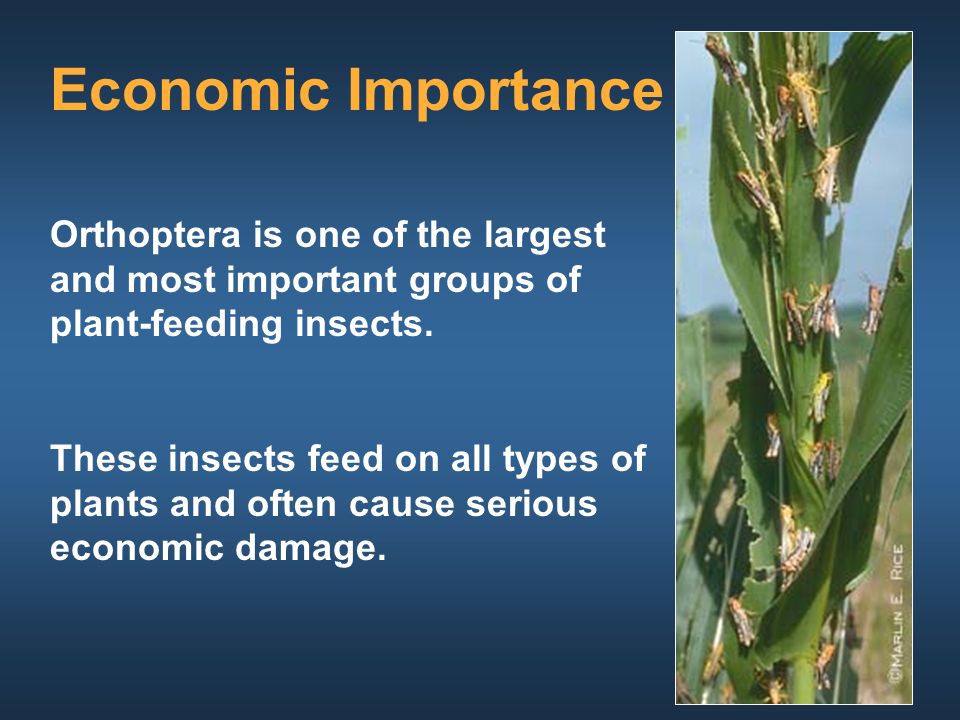 Economic Importance

Orthoptera is one of the largest and most important groups of plant-feeding insects.

These insects feed on all types of plants and often cause serious economic damage.

©MARLIN E. RICE